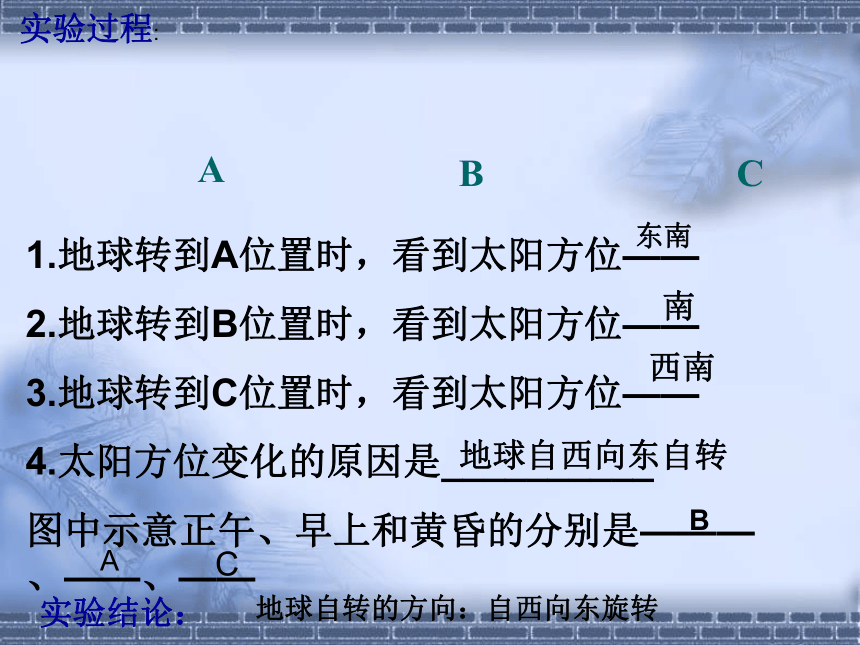 实验过程:

A B C

1.地球转到A位置时，看到太阳方位——东南

2.地球转到B位置时，看到太阳方位——南

3.地球转到C位置时，看到太阳方位——西南

4.太阳方位变化的原因是 地球自西向东自转

图中示意正午、早上和黄昏的分别是 B 、 A 、 C

实验结论: 地球自转的方向：自西向东旋转